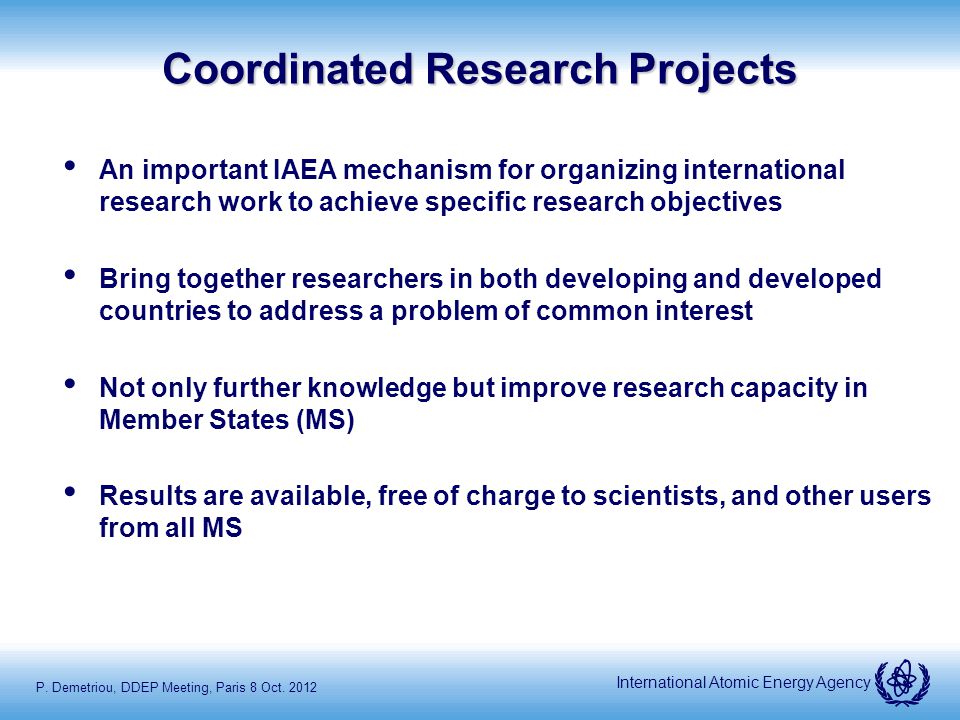 Coordinated Research Projects

• An important IAEA mechanism for organizing international research work to achieve specific research objectives

• Bring together researchers in both developing and developed countries to address a problem of common interest

• Not only further knowledge but improve research capacity in Member States (MS)

• Results are available, free of charge to scientists, and other users from all MS

P. Demetriou, DDEP Meeting, Paris 8 Oct. 2012

International Atomic Energy Agency